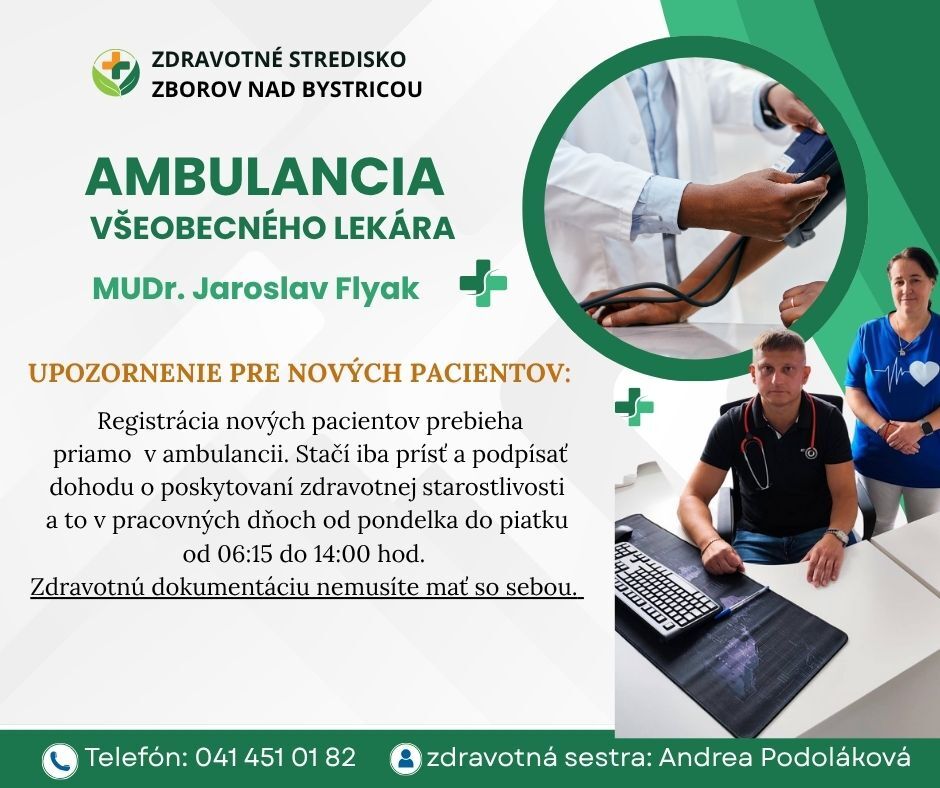 ZDRAVOTNÉ STREDISKO
ZBOROV NAD BYSTRICOU

AMBULANCIA
VŠEOBECNÉHO LEKÁRA

MUDr. Jaroslav Flyak

UPOZORNENIE PRE NOVÝCH PACIENTOV:

Registrácia nových pacientov prebieha priamo v ambulancii. Stačí iba prísť a podpísať dohodu o poskytovaní zdravotnej starostlivosti a to v pracovných dňoch od pondelka do piatku od 06:15 do 14:00 hod.
Zdravotnú dokumentáciu nemusíte mať so sebou.

Telefón: 041 451 01 82 zdravotná sestra: Andrea Podoláková